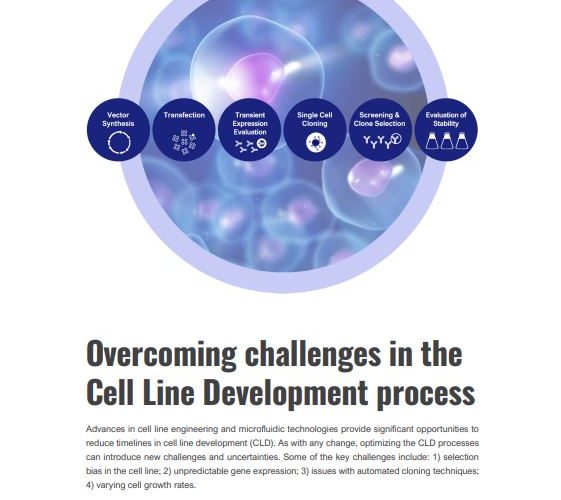 Vector Synthesis

Transfection

Transient Expression Evaluation

Single Cell Cloning

Screening & Clone Selection

Evaluation of Stability

Overcoming challenges in the Cell Line Development process

Advances in cell line engineering and microfluidic technologies provide significant opportunities to reduce timelines in cell line development (CLD). As with any change, optimizing the CLD processes can introduce new challenges and uncertainties. Some of the key challenges include: 1) selection bias in the cell line; 2) unpredictable gene expression; 3) issues with automated cloning techniques; 4) varying cell growth rates.